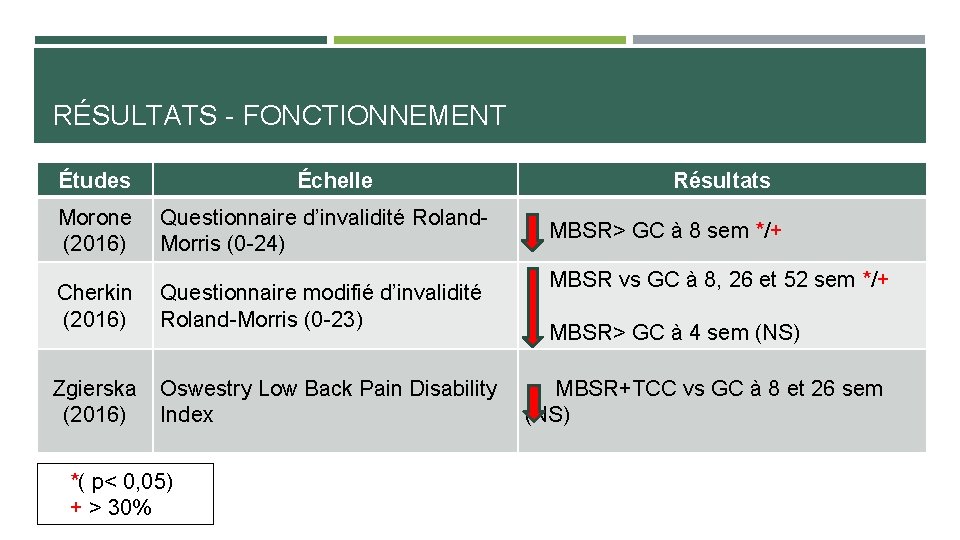 RÉSULTATS - FONCTIONNEMENT

| Études | Échelle | Résultats |
|---|---|---|
| Morone (2016) | Questionnaire d'invalidité Roland-Morris (0-24) | MBSR> GC à 8 sem */+ |
| Cherkin (2016) | Questionnaire modifié d'invalidité Roland-Morris (0-23) | MBSR vs GC à 8, 26 et 52 sem */+ MBSR> GC à 4 sem (NS) |
| Zgierska (2016) | Oswestry Low Back Pain Disability Index | MBSR+TCC vs GC à 8 et 26 sem (NS) |

*( p< 0,05)
+ > 30%